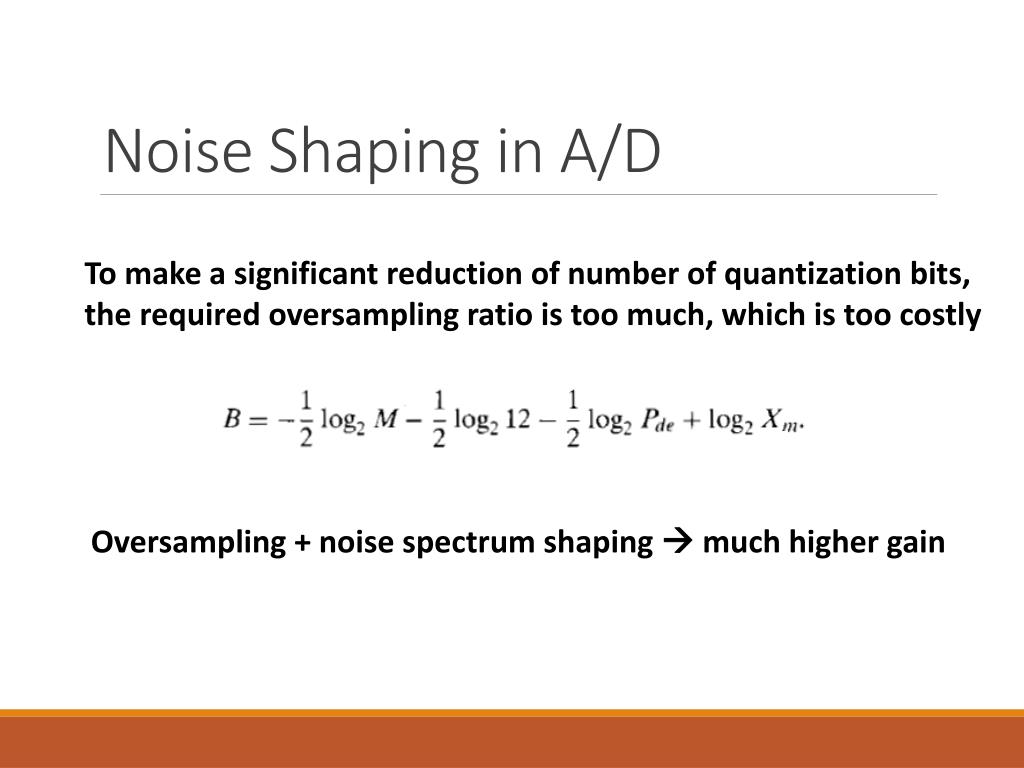 Noise Shaping in A/D

To make a significant reduction of number of quantization bits, the required oversampling ratio is too much, which is too costly

$B = -\frac{1}{2}\log_2 M - \frac{1}{2}\log_2 12 - \frac{1}{2}\log_2 P_{de} + \log_2 X_m.$

Oversampling + noise spectrum shaping → much higher gain